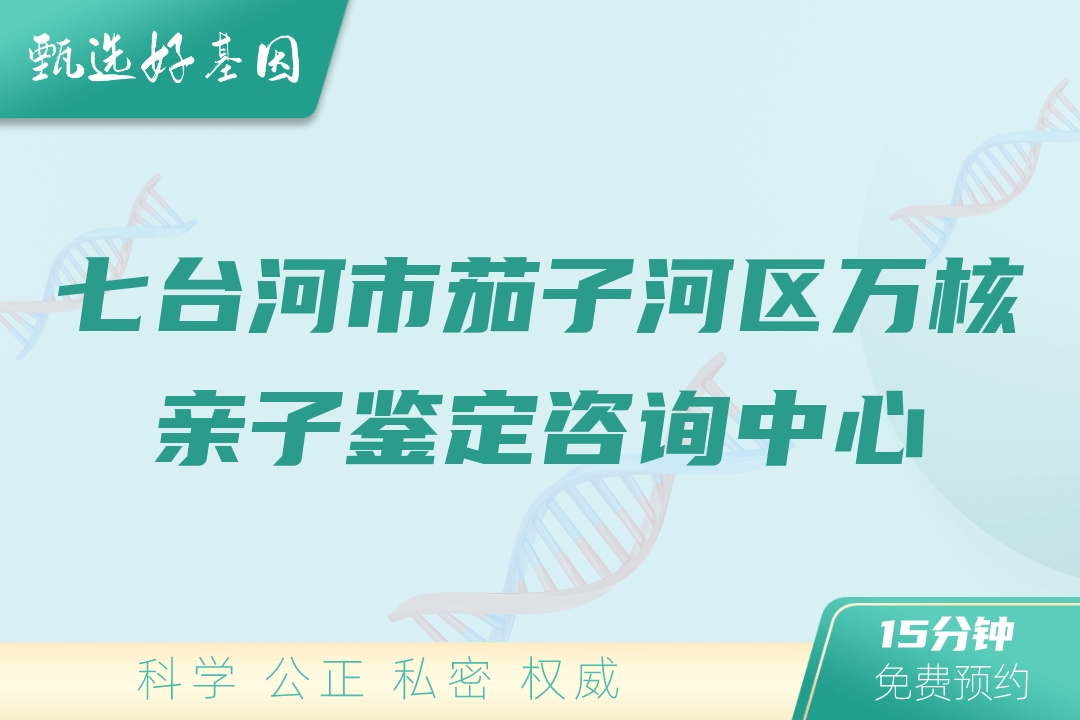 甄选好基因

七台河市茄子河区万核亲子鉴定咨询中心

科学 公正 私密 权威

15分钟
免费预约